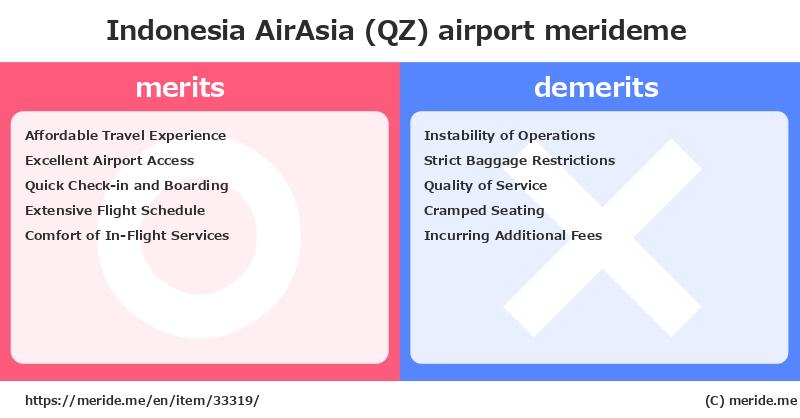 Indonesia AirAsia (QZ) airport merideme

merits

Affordable Travel Experience
Excellent Airport Access
Quick Check-in and Boarding
Extensive Flight Schedule
Comfort of In-Flight Services

demerits

Instability of Operations
Strict Baggage Restrictions
Quality of Service
Cramped Seating
Incurring Additional Fees

https://meride.me/en/item/33319/

(C) meride.me